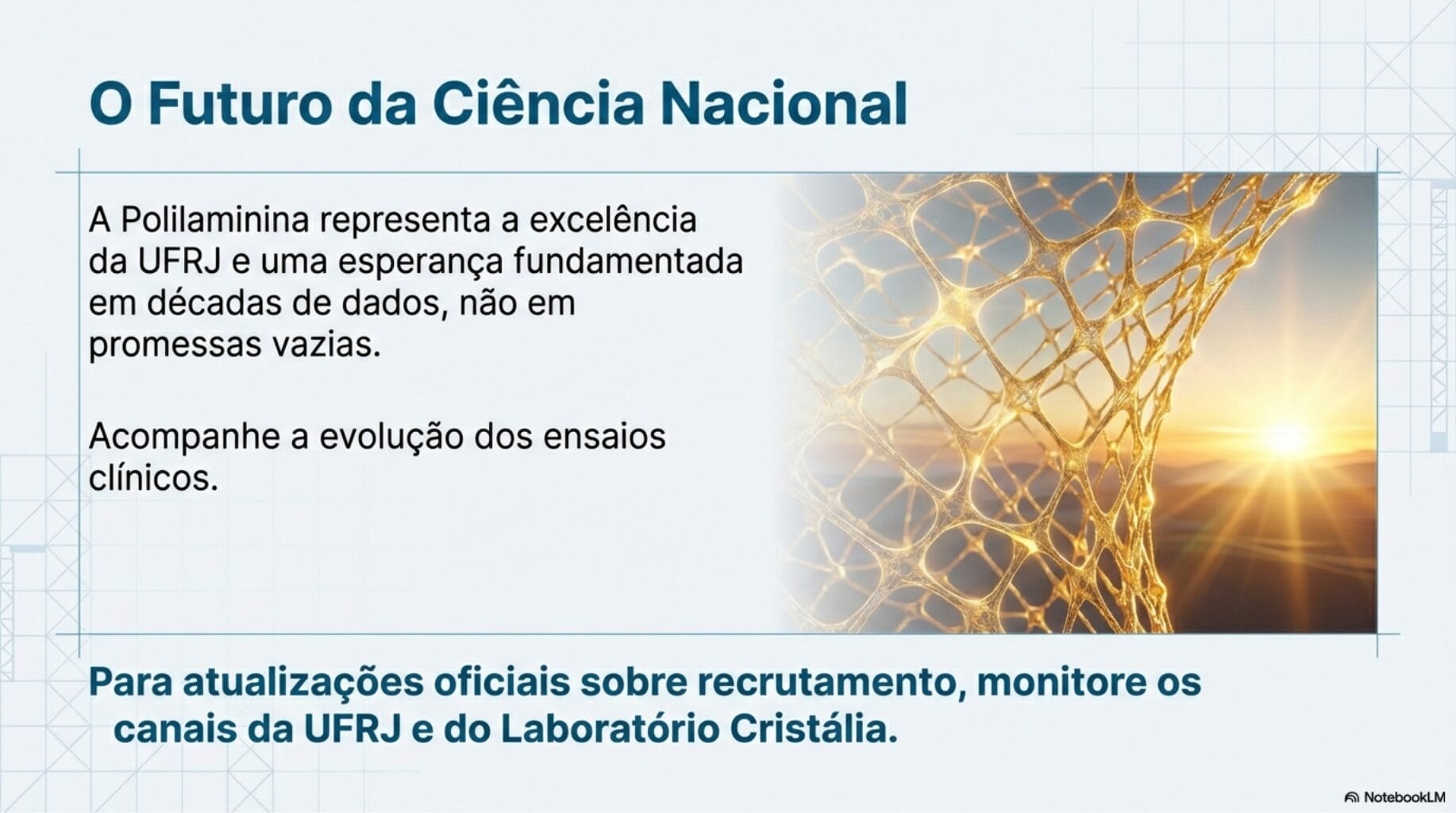 O Futuro da Ciência Nacional

A Polilaminina representa a excelência da UFRJ e uma esperança fundamentada em décadas de dados, não em promessas vazias.

Acompanhe a evolução dos ensaios clínicos.

Para atualizações oficiais sobre recrutamento, monitore os canais da UFRJ e do Laboratório Cristália.

NotebookLM